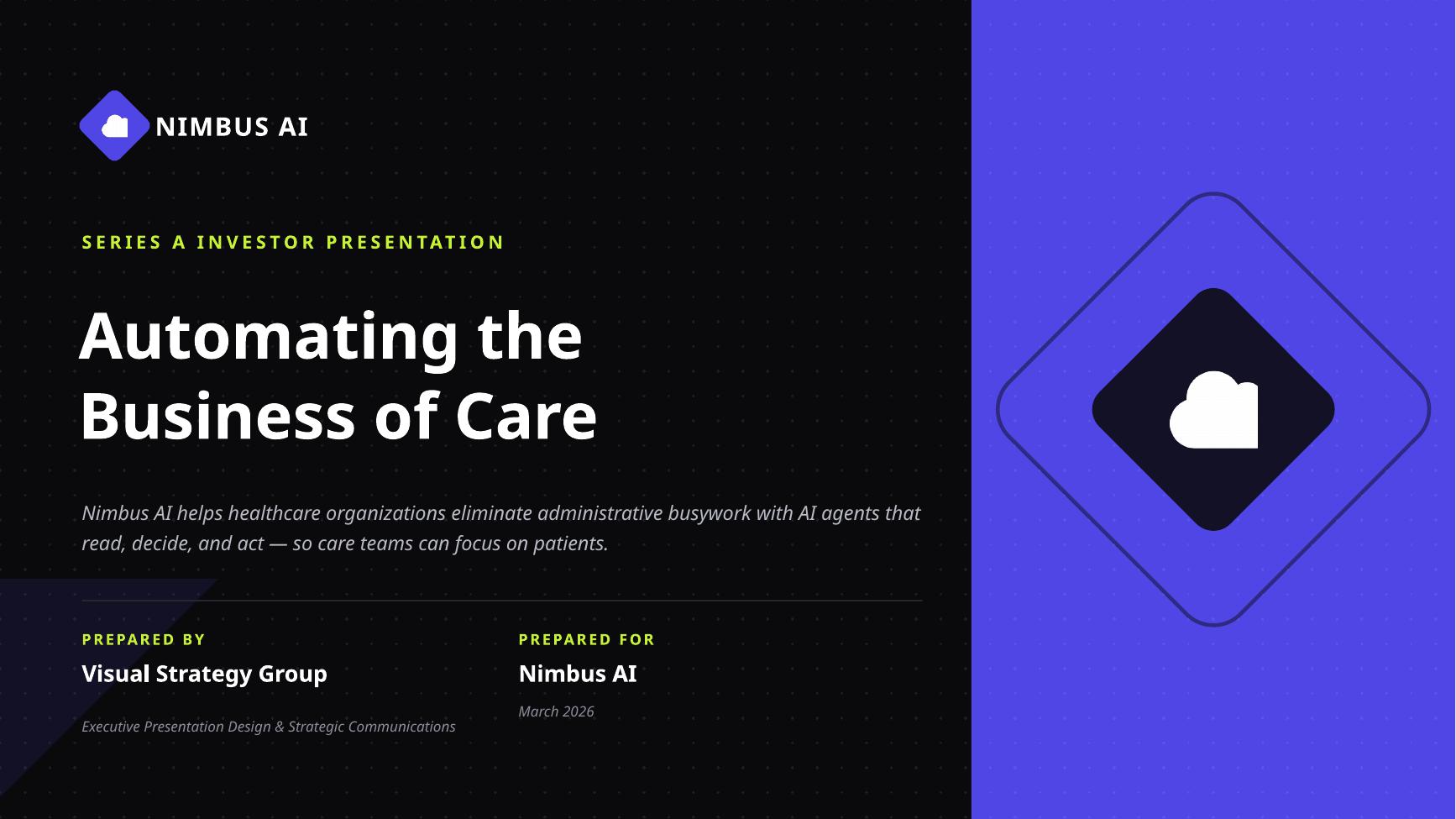 NIMBUS AI

SERIES A INVESTOR PRESENTATION

Automating the Business of Care

Nimbus AI helps healthcare organizations eliminate administrative busywork with AI agents that read, decide, and act — so care teams can focus on patients.

PREPARED BY

Visual Strategy Group

Executive Presentation Design & Strategic Communications

PREPARED FOR

Nimbus AI

March 2026